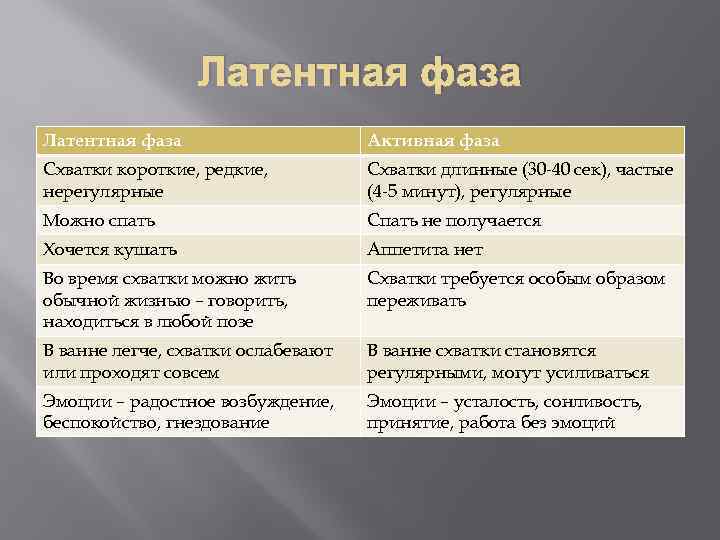 Латентная фаза

| Латентная фаза | Активная фаза |
|---|---|
| Схватки короткие, редкие, нерегулярные | Схватки длинные (30-40 сек), частые (4-5 минут), регулярные |
| Можно спать | Спать не получается |
| Хочется кушать | Аппетита нет |
| Во время схватки можно жить обычной жизнью – говорить, находиться в любой позе | Схватки требуется особым образом переживать |
| В ванне легче, схватки ослабевают или проходят совсем | В ванне схватки становятся регулярными, могут усиливаться |
| Эмоции – радостное возбуждение, беспокойство, гнездование | Эмоции – усталость, сонливость, принятие, работа без эмоций |